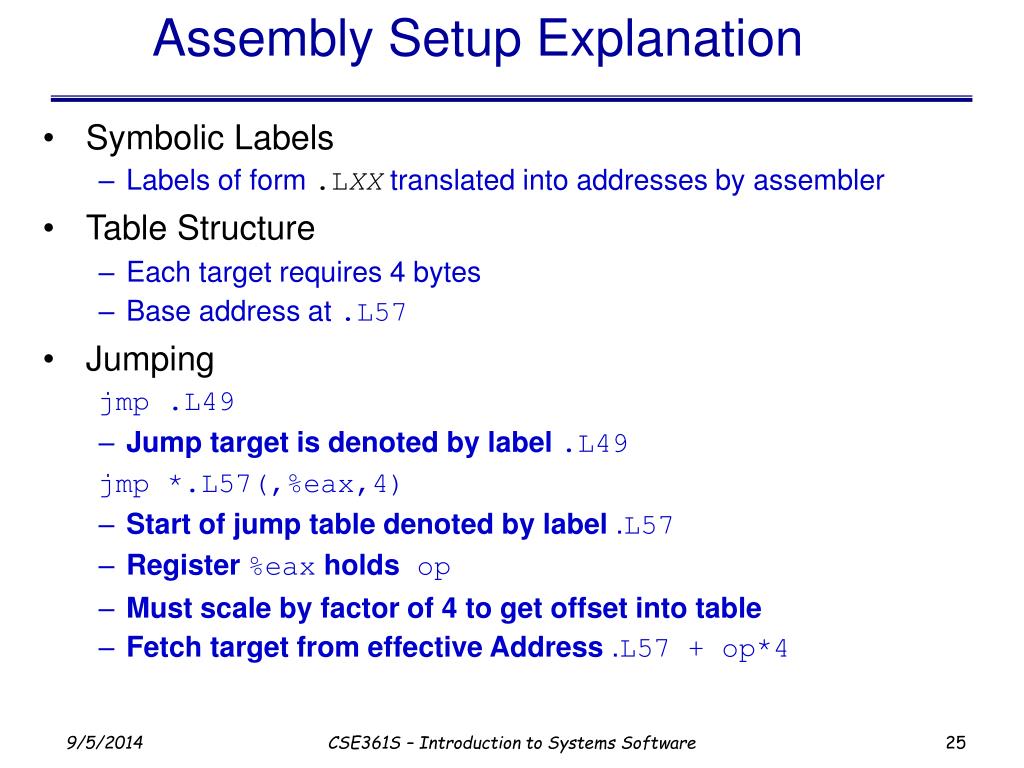 Assembly Setup Explanation

• Symbolic Labels
– Labels of form .LXX translated into addresses by assembler

• Table Structure
– Each target requires 4 bytes
– Base address at .L57

• Jumping
jmp .L49
– Jump target is denoted by label .L49
jmp *.L57(,%eax,4)
– Start of jump table denoted by label .L57
– Register %eax holds op
– Must scale by factor of 4 to get offset into table
– Fetch target from effective Address .L57 + op*4

9/5/2014

CSE361S – Introduction to Systems Software

25